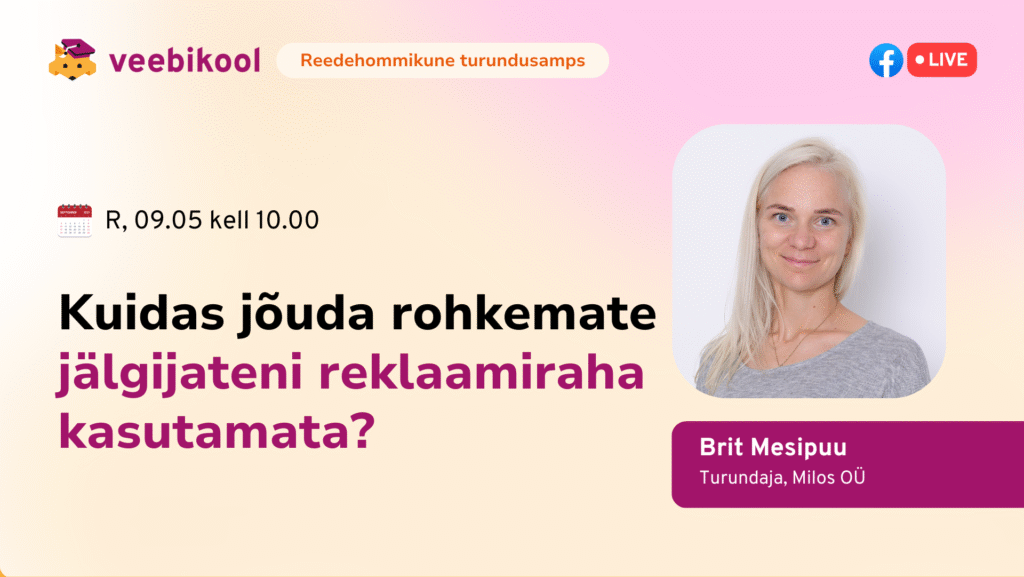 veebikool

Reedehommikune turundusamps

LIVE

R, 09.05 kell 10.00

Kuidas jõuda rohkemate jälgijateni reklaamiraha kasutamata?

Brit Mesipuu
Turundaja, Milos OÜ